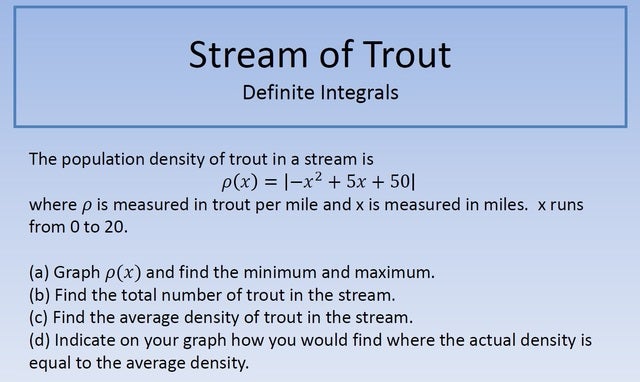 Stream of Trout
Definite Integrals

The population density of trout in a stream is
$\rho(x) = |-x^2 + 5x + 50|$
where $\rho$ is measured in trout per mile and x is measured in miles. x runs from 0 to 20.

(a) Graph $\rho(x)$ and find the minimum and maximum.
(b) Find the total number of trout in the stream.
(c) Find the average density of trout in the stream.
(d) Indicate on your graph how you would find where the actual density is equal to the average density.